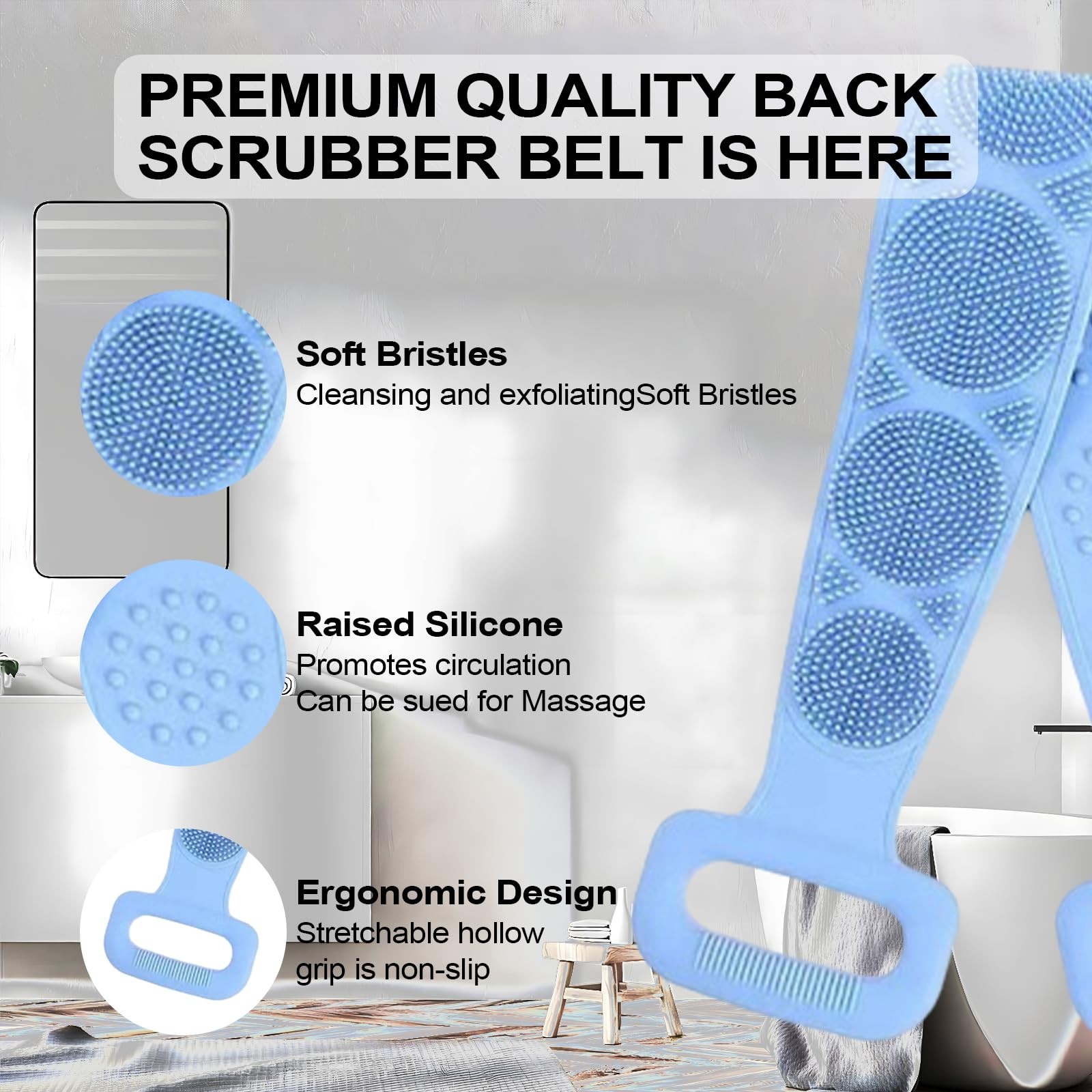 PREMIUM QUALITY BACK SCRUBBER BELT IS HERE

Soft Bristles
Cleansing and exfoliatingSoft Bristles

Raised Silicone
Promotes circulation
Can be sued for Massage

Ergonomic Design
Stretchable hollow grip is non-slip